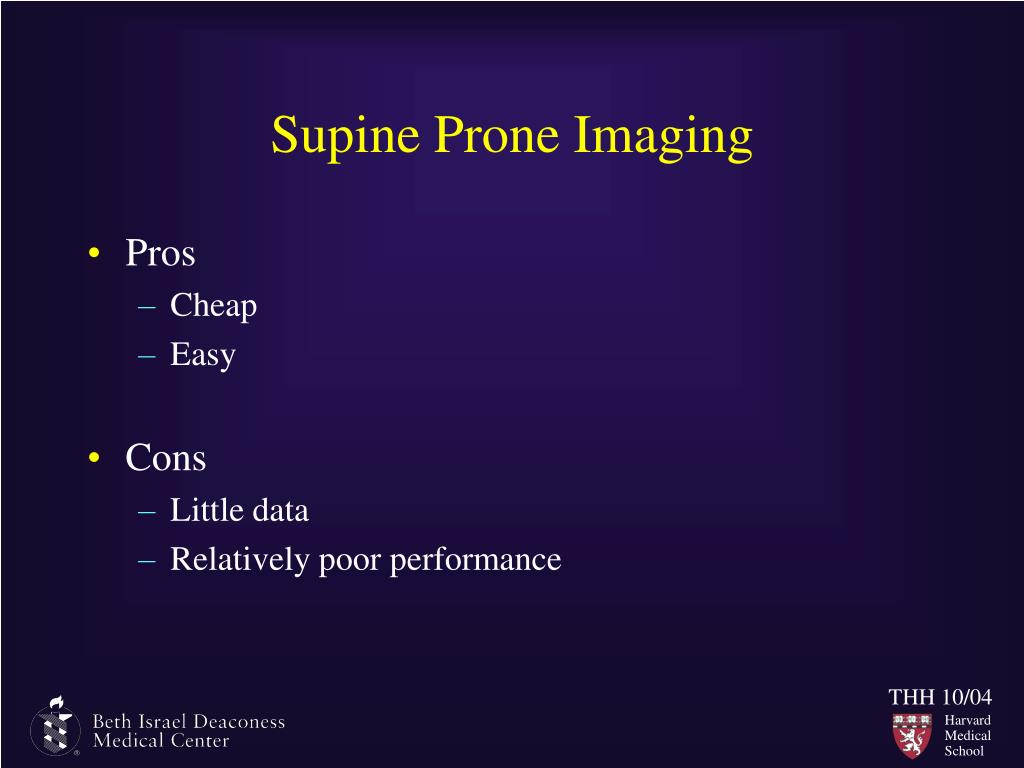 Supine Prone Imaging

• Pros
– Cheap
– Easy

• Cons
– Little data
– Relatively poor performance

Beth Israel Deaconess Medical Center

THH 10/04

Harvard Medical School